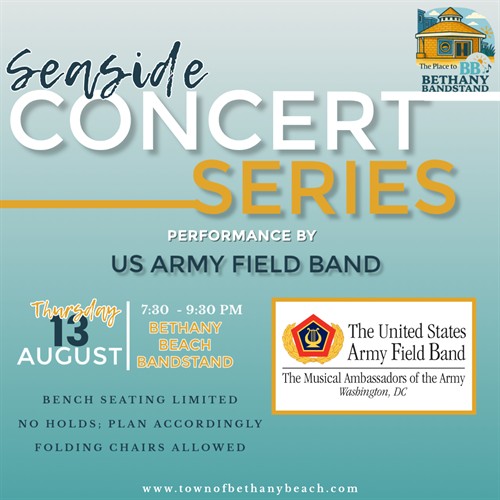 The Place to BB
BETHANY BANDSTAND

Seaside
CONCERT
SERIES

PERFORMANCE BY
US ARMY FIELD BAND

Thursday
13
AUGUST

7:30 - 9:30 PM
BETHANY BEACH BANDSTAND

The United States Army Field Band
The Musical Ambassadors of the Army
Washington, DC

BENCH SEATING LIMITED
NO HOLDS; PLAN ACCORDINGLY
FOLDING CHAIRS ALLOWED

www.townofbethanybeach.com